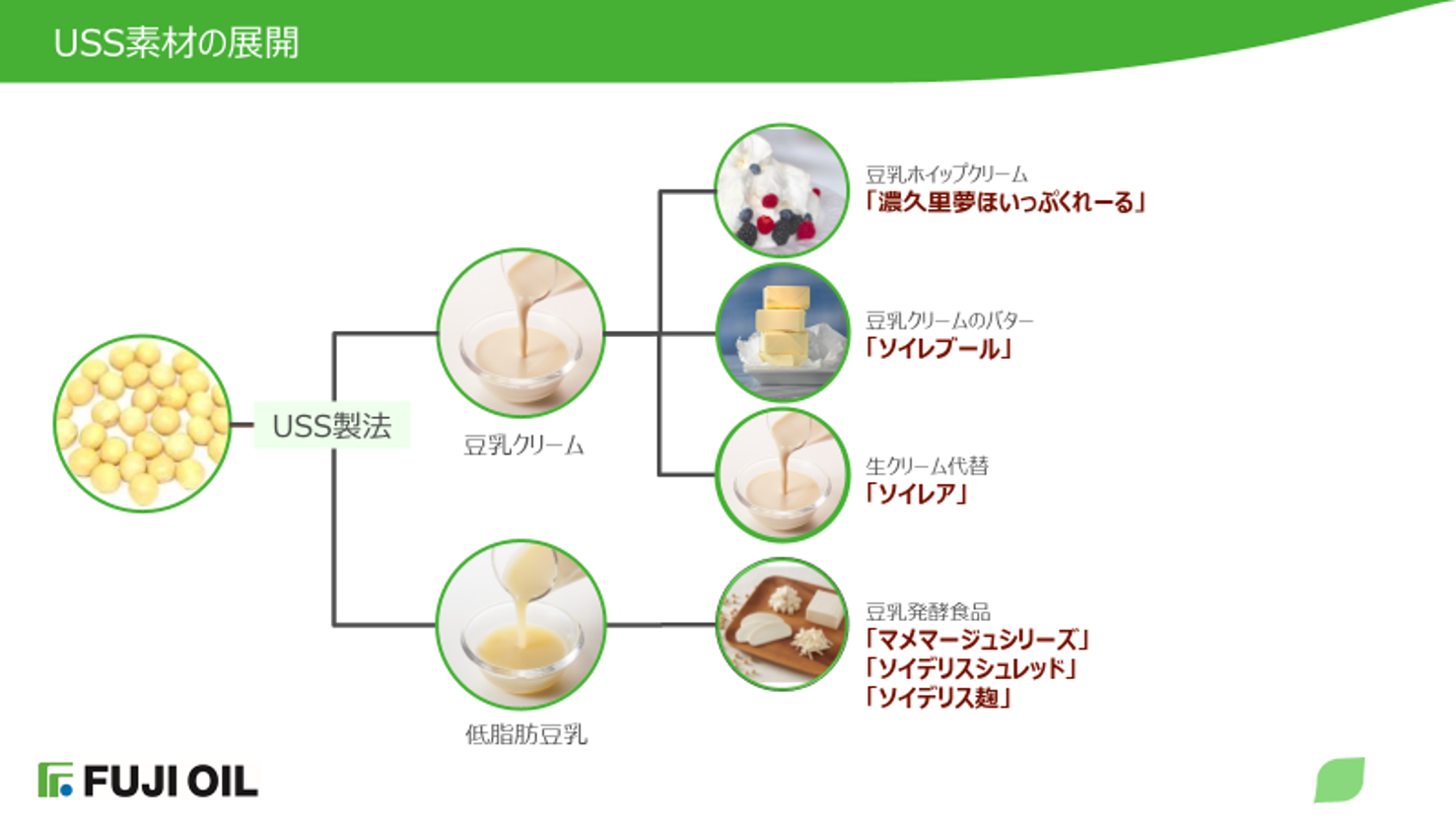 USS素材の展開

USS製法

豆乳クリーム

低脂肪豆乳

豆乳ホイップクリーム
「濃久里夢ほいっぷくれーる」

豆乳クリームのバター
「ソイレブール」

生クリーム代替
「ソイレア」

豆乳発酵食品
「マメマージュシリーズ」
「ソイデリスシュレッド」
「ソイデリス麹」

FUJI OIL